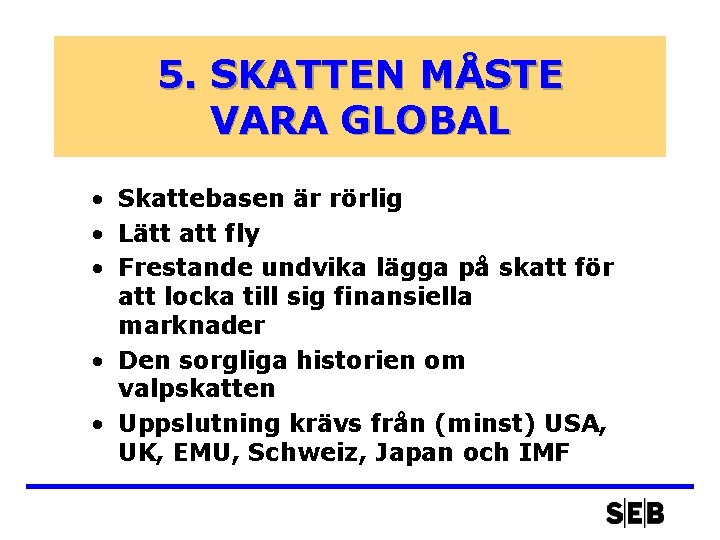 5. SKATTEN MÅSTE VARA GLOBAL

• Skattebasen är rörlig
• Lätt att fly
• Frestande undvika lägga på skatt för att locka till sig finansiella marknader
• Den sorgliga historien om valpskatten
• Uppslutning krävs från (minst) USA, UK, EMU, Schweiz, Japan och IMF

SEB